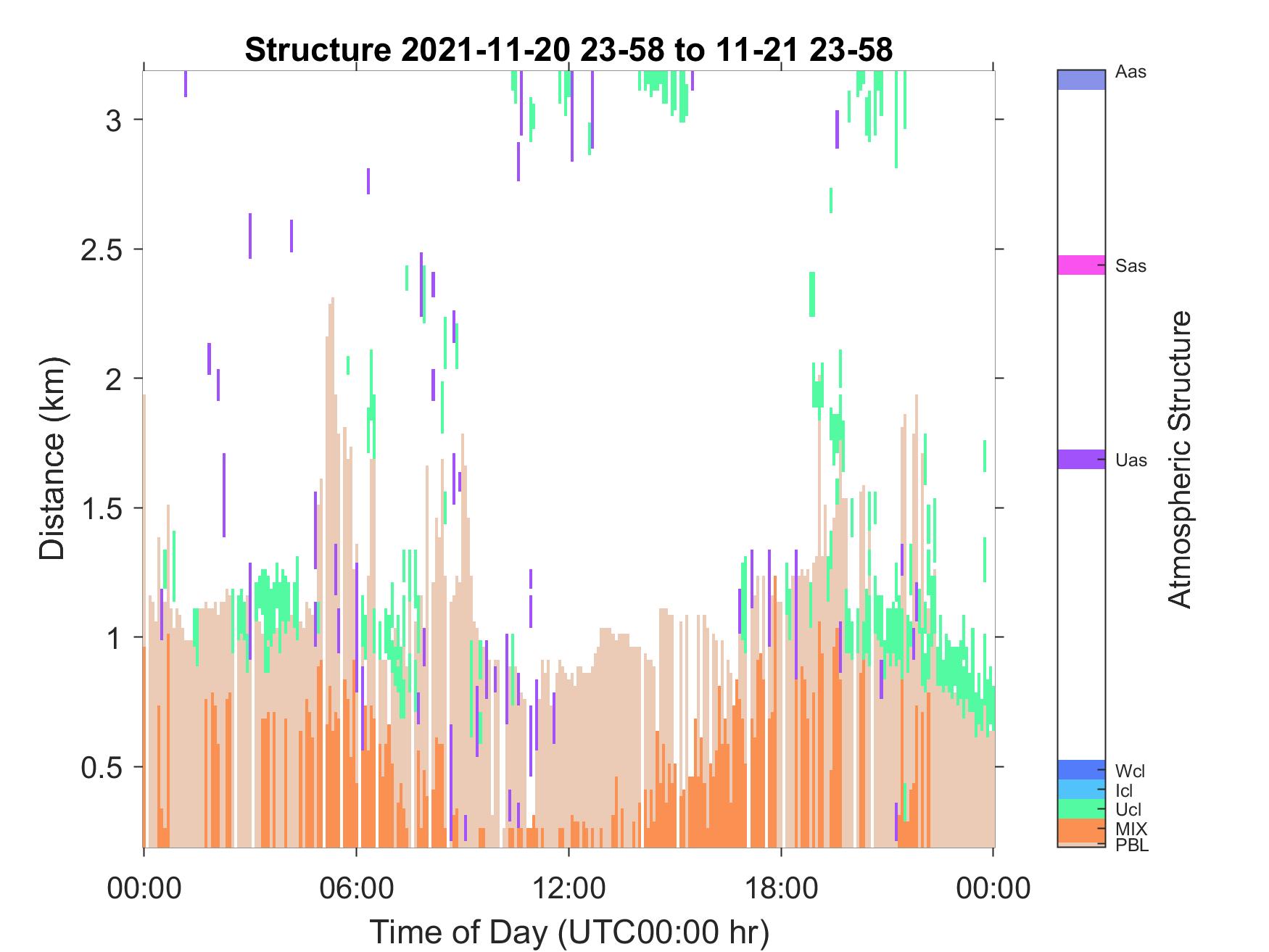 Structure 2021-11-20 23-58 to 11-21 23-58

Distance (km)

3
2.5
2
1.5
1
0.5

00:00
06:00
12:00
18:00
00:00

Time of Day (UTC00:00 hr)

Aas
Sas
Uas
Wcl
Icl
Ucl
MIX
PBL

Atmospheric Structure